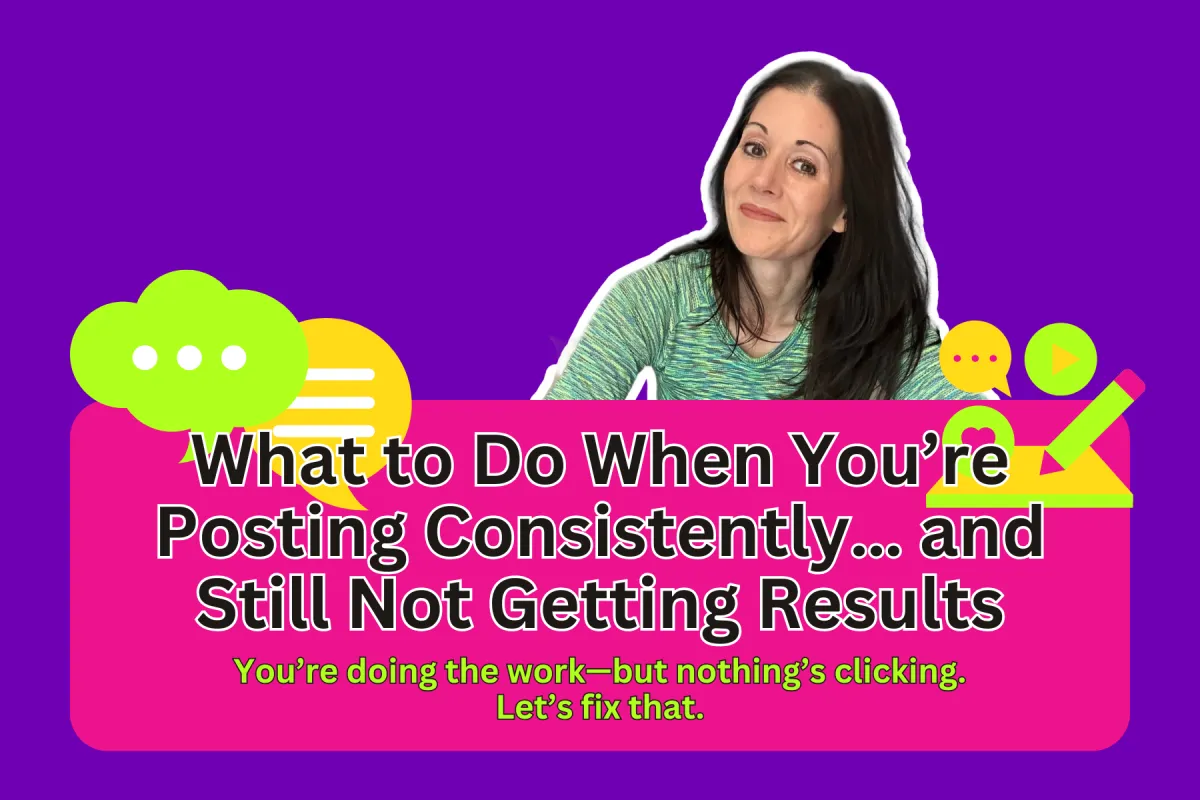 What to Do When You're Posting Consistently... and Still Not Getting Results

You're doing the work—but nothing's clicking. Let's fix that.